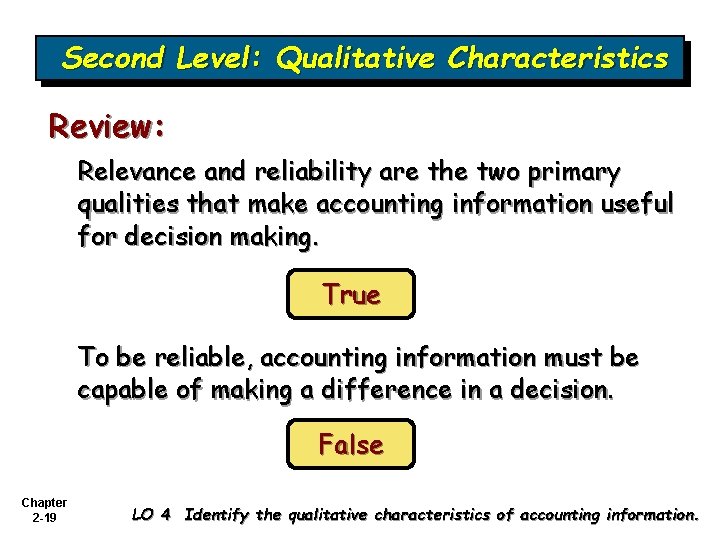 Second Level: Qualitative Characteristics

Review:

Relevance and reliability are the two primary qualities that make accounting information useful for decision making.

True

To be reliable, accounting information must be capable of making a difference in a decision.

False

Chapter 2-19

LO 4 Identify the qualitative characteristics of accounting information.